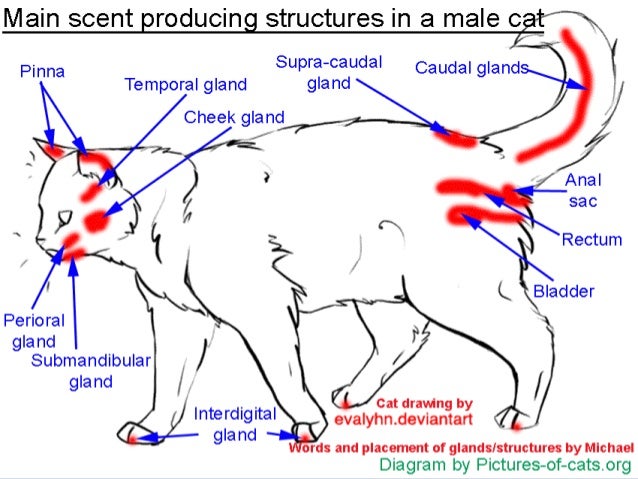 Main scent producing structures in a male cat

Pinna

Temporal gland

Cheek gland

Supra-caudal gland

Caudal glands

Anal sac

Rectum

Bladder

Perioral gland

Submandibular gland

Interdigital gland

Cat drawing by evalyhn.deviantart

Words and placement of glands/structures by Michael

Diagram by Pictures-of-cats.org